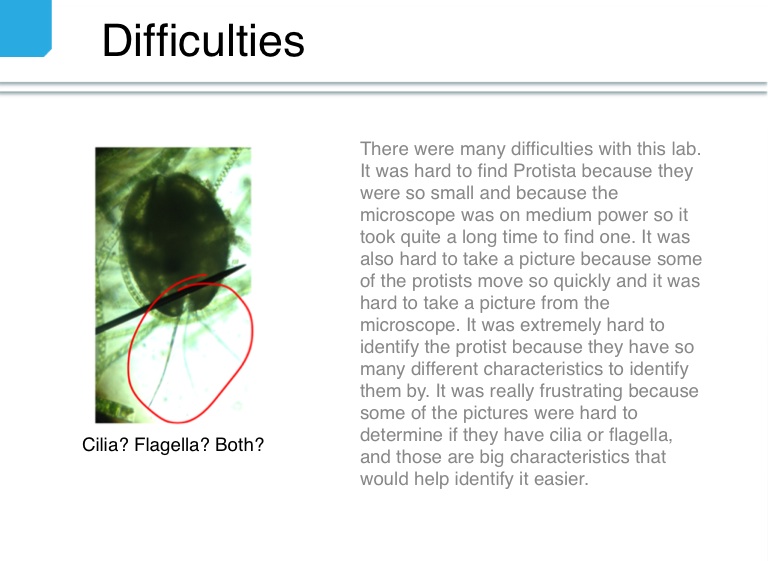 Difficulties

Cilia? Flagella? Both?

There were many difficulties with this lab. It was hard to find Protista because they were so small and because the microscope was on medium power so it took quite a long time to find one. It was also hard to take a picture because some of the protists move so quickly and it was hard to take a picture from the microscope. It was extremely hard to identify the protist because they have so many different characteristics to identify them by. It was really frustrating because some of the pictures were hard to determine if they have cilia or flagella, and those are big characteristics that would help identify it easier.